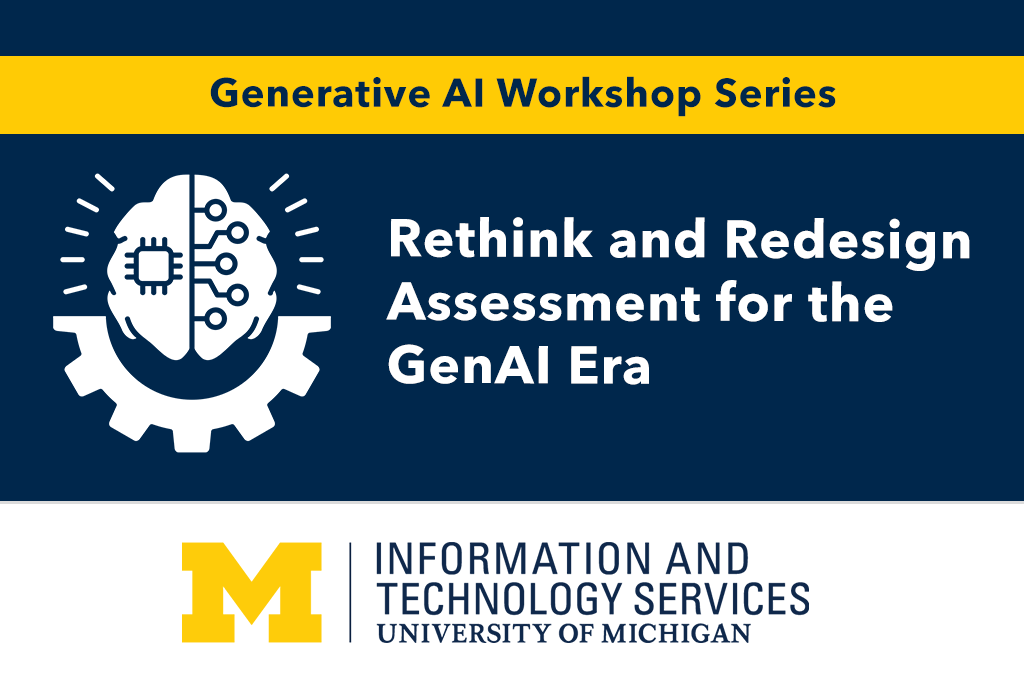 Generative AI Workshop Series

Rethink and Redesign Assessment for the GenAI Era

M

INFORMATION AND TECHNOLOGY SERVICES
UNIVERSITY OF MICHIGAN